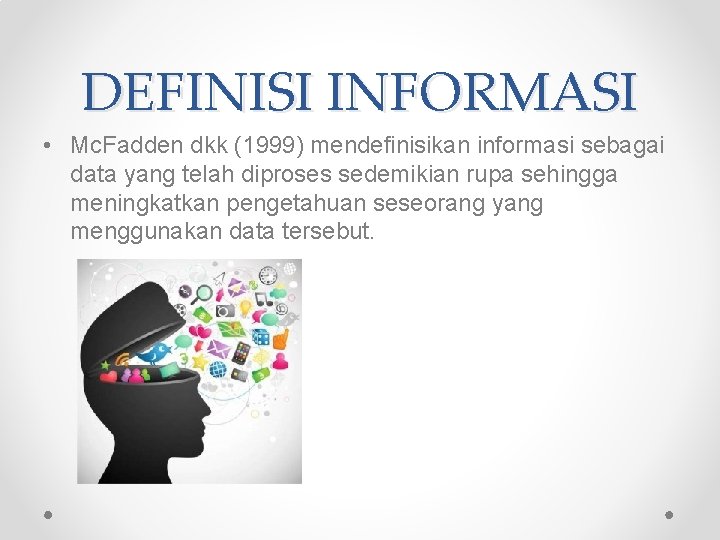 DEFINISI INFORMASI

• Mc.Fadden dkk (1999) mendefinisikan informasi sebagai data yang telah diproses sedemikian rupa sehingga meningkatkan pengetahuan seseorang yang menggunakan data tersebut.